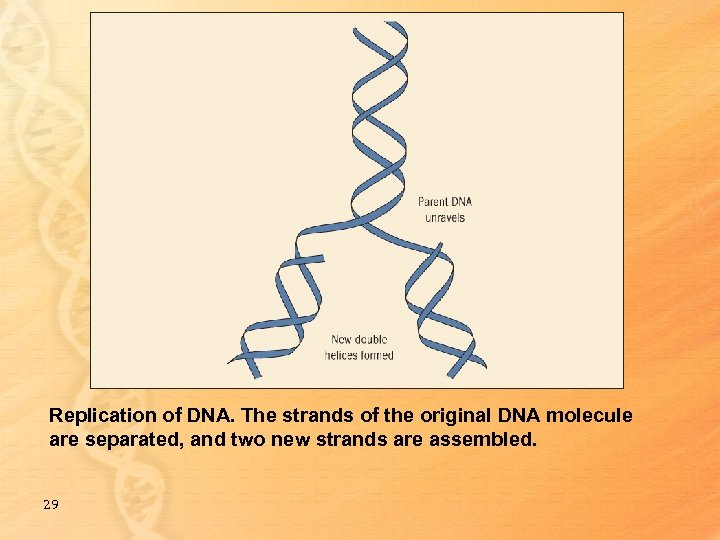 Parent DNA unravels

New double helices formed

Replication of DNA. The strands of the original DNA molecule are separated, and two new strands are assembled.

29